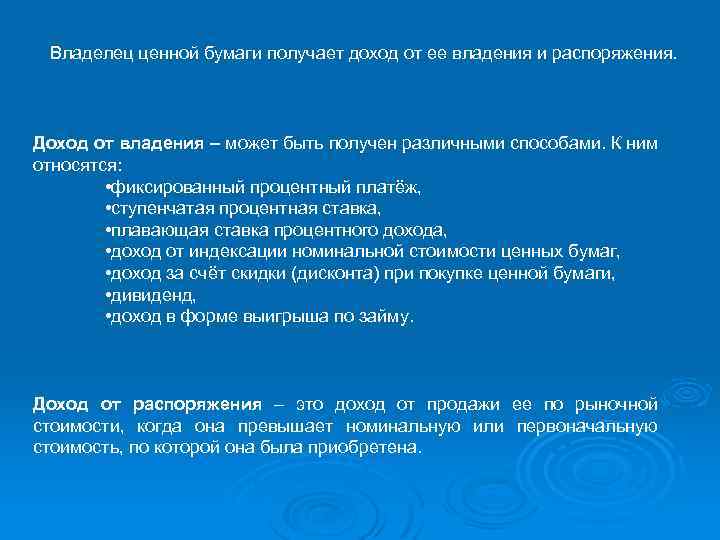 Владелец ценной бумаги получает доход от ее владения и распоряжения.

Доход от владения – может быть получен различными способами. К ним относятся:
•фиксированный процентный платёж,
•ступенчатая процентная ставка,
•плавающая ставка процентного дохода,
•доход от индексации номинальной стоимости ценных бумаг,
•доход за счёт скидки (дисконта) при покупке ценной бумаги,
•дивиденд,
•доход в форме выигрыша по займу.

Доход от распоряжения – это доход от продажи ее по рыночной стоимости, когда она превышает номинальную или первоначальную стоимость, по которой она была приобретена.